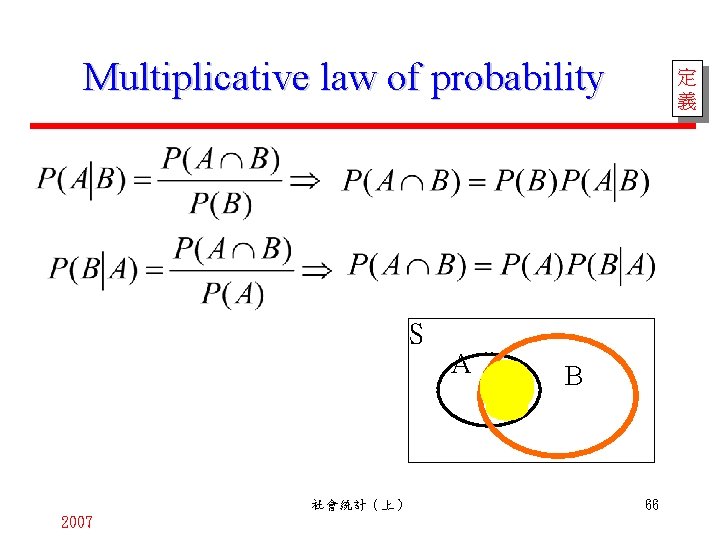 Multiplicative law of probability

定義

$P(A|B) = \frac{P(A \cap B)}{P(B)} \Rightarrow P(A \cap B) = P(B)P(A|B)$

$P(B|A) = \frac{P(A \cap B)}{P(A)} \Rightarrow P(A \cap B) = P(A)P(B|A)$

S

A

B

社會統計（上）

66

2007